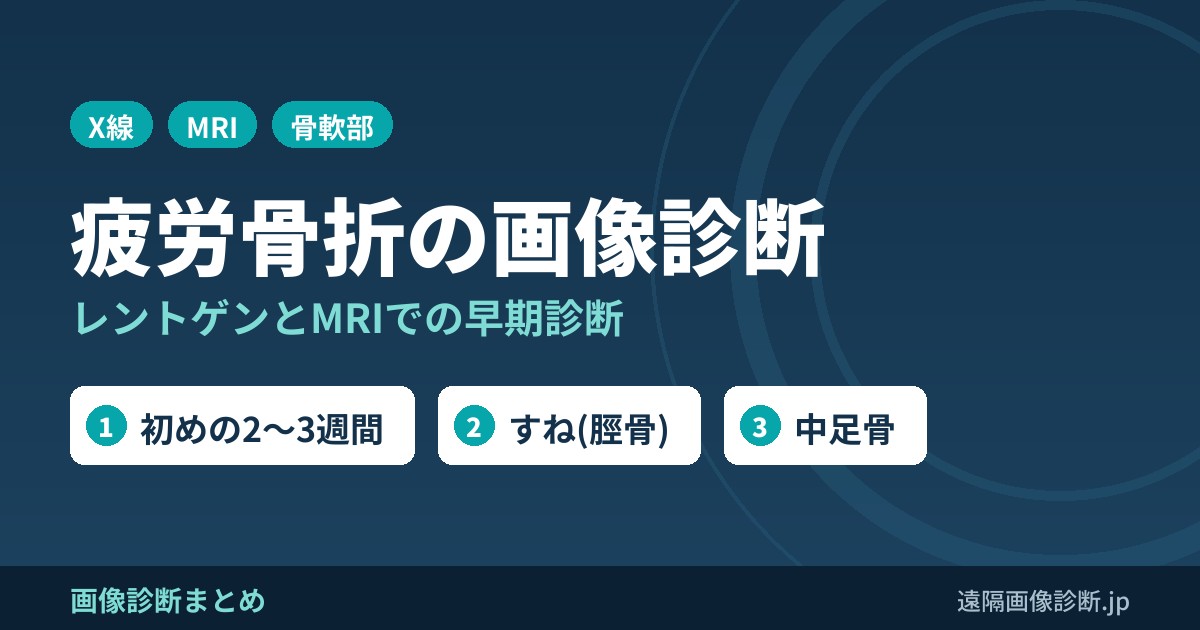 X線 MRI 骨軟部

疲労骨折の画像診断

レントゲンとMRIでの早期診断

1 初めの2〜3週間

2 すね(脛骨)

3 中足骨

画像診断まとめ

遠隔画像診断.jp